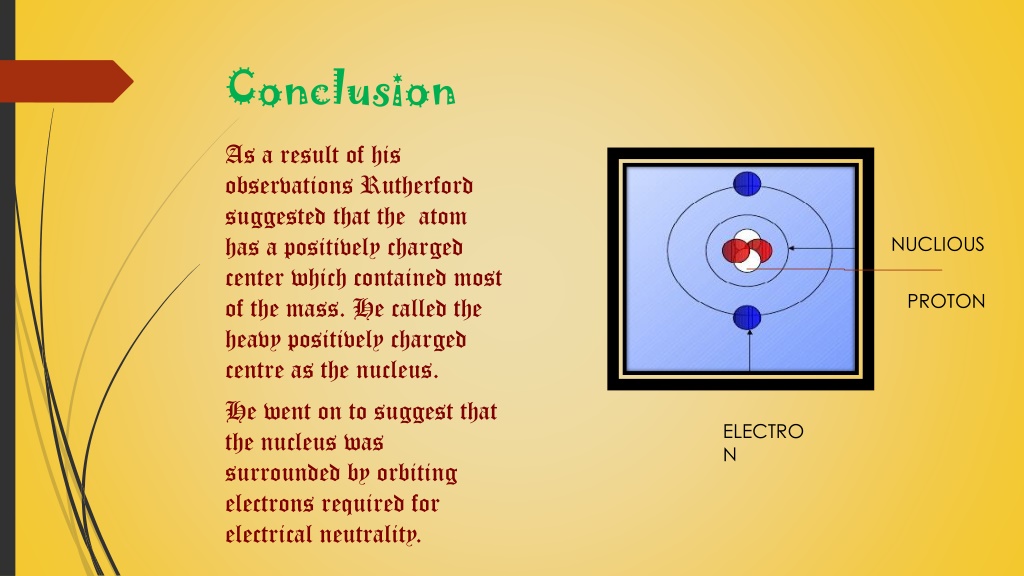 Conclusion

As a result of his observations Rutherford suggested that the atom has a positively charged center which contained most of the mass. He called the heavy positively charged centre as the nucleus.

He went on to suggest that the nucleus was surrounded by orbiting electrons required for electrical neutrality.

NUCLIOUS

PROTON

ELECTRO
N